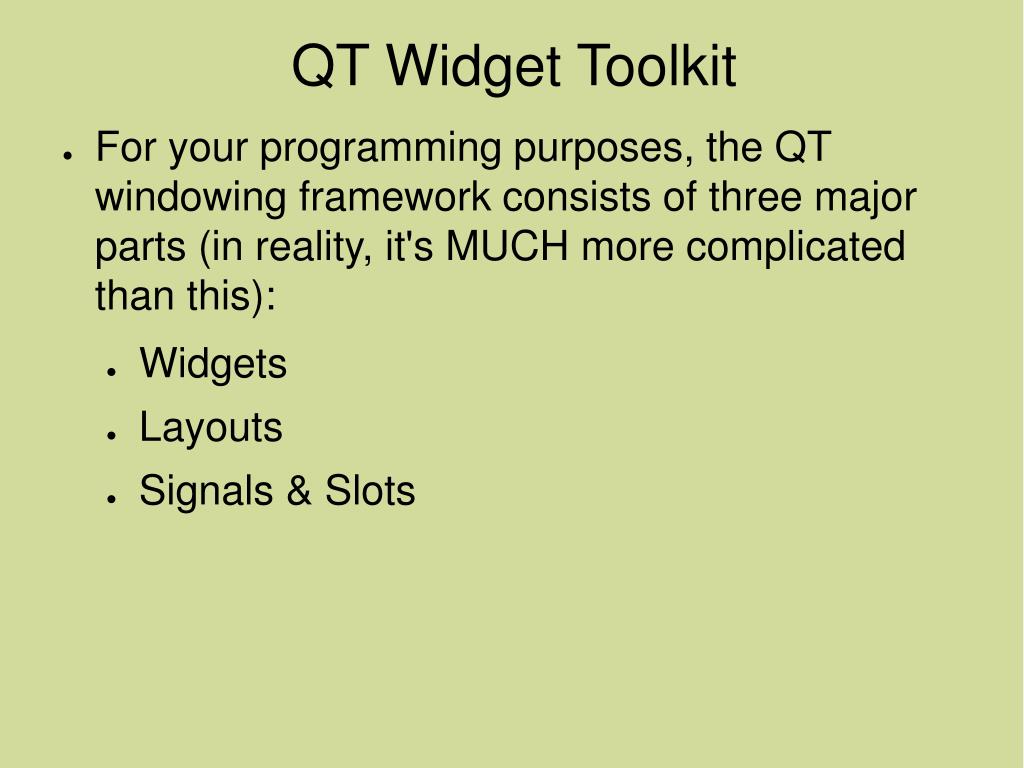 QT Widget Toolkit

● For your programming purposes, the QT windowing framework consists of three major parts (in reality, it's MUCH more complicated than this):

● Widgets
● Layouts
● Signals & Slots